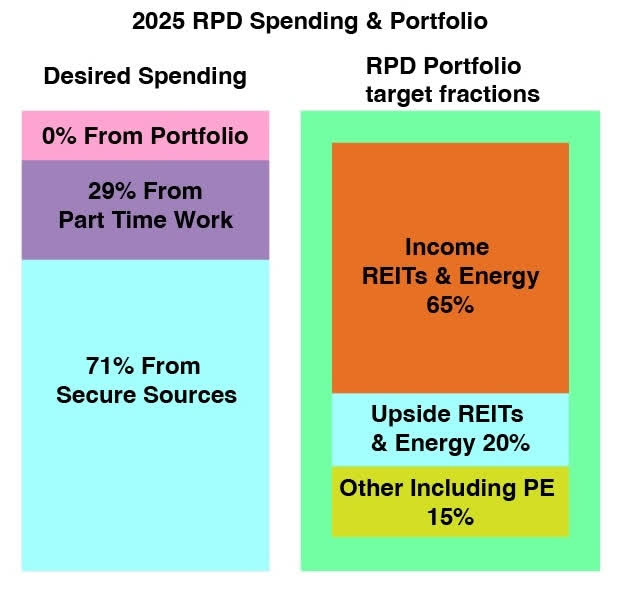 2025 RPD Spending & Portfolio

Desired Spending

0% From Portfolio

29% From Part Time Work

71% From Secure Sources

RPD Portfolio target fractions

Income REITs & Energy 65%

Upside REITs & Energy 20%

Other Including PE 15%